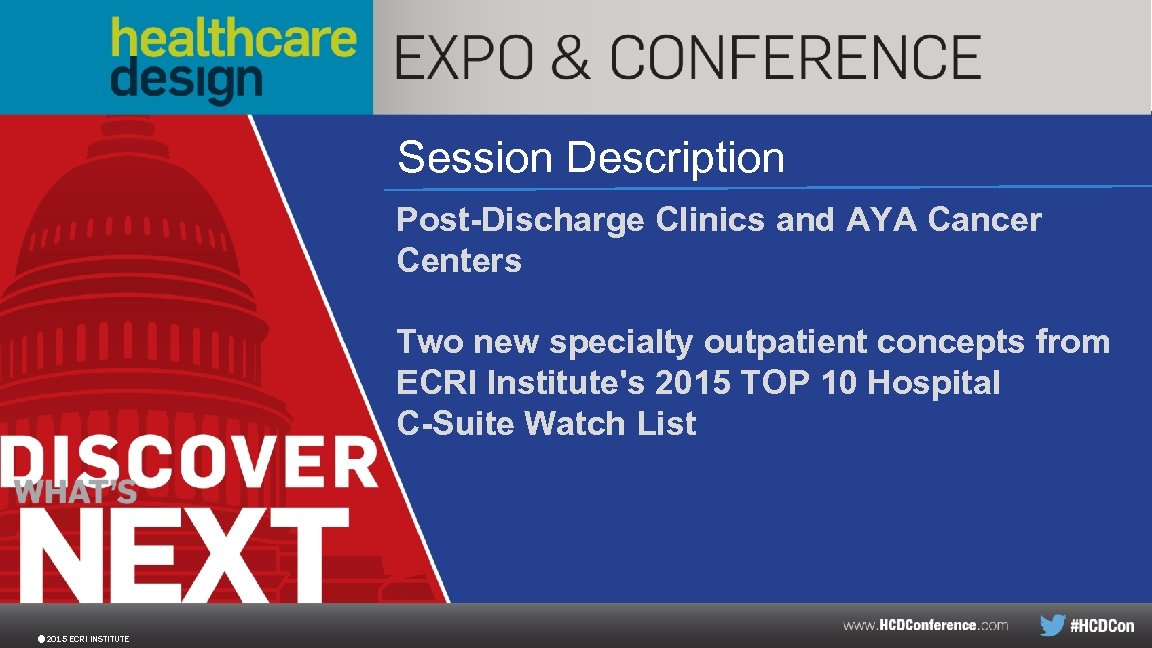 healthcare design

EXPO & CONFERENCE

Session Description

Post-Discharge Clinics and AYA Cancer Centers

Two new specialty outpatient concepts from ECRI Institute's 2015 TOP 10 Hospital C-Suite Watch List

DISCOVER WHAT'S NEXT

© 2015 ECRI INSTITUTE

www.HCDConference.com

#HCDCon